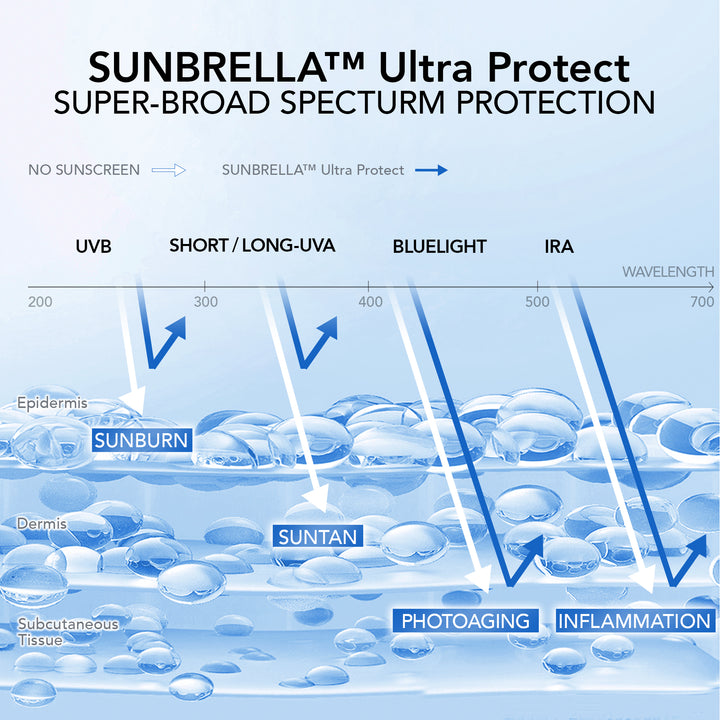 SUNBRELLA™ Ultra Protect
SUPER-BROAD SPECTURM PROTECTION

NO SUNSCREEN SUNBRELLA™ Ultra Protect

UVB SHORT / LONG-UVA BLUELIGHT IRA

WAVELENGTH

200 300 400 500 700

Epidermis

SUNBURN

Dermis

SUNTAN

Subcutaneous Tissue

PHOTOAGING INFLAMMATION